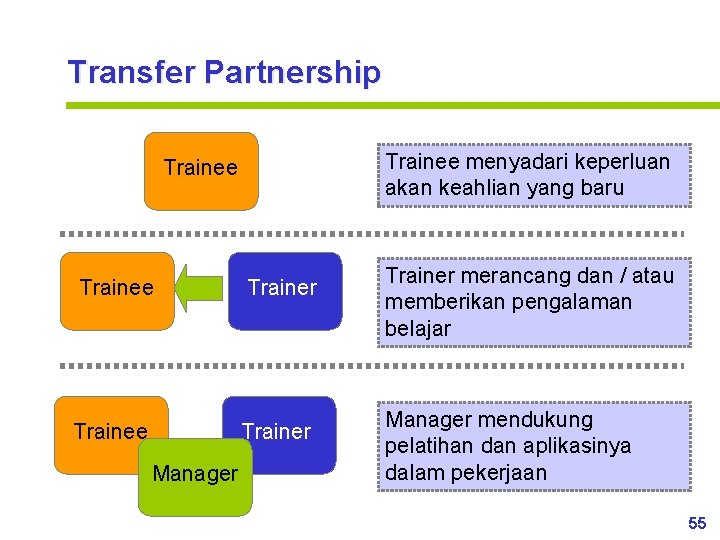 Transfer Partnership

Trainee

Trainee menyadari keperluan akan keahlian yang baru

Trainee

Trainer

Trainer merancang dan / atau memberikan pengalaman belajar

Trainee

Trainer

Manager

Manager mendukung pelatihan dan aplikasinya dalam pekerjaan

55